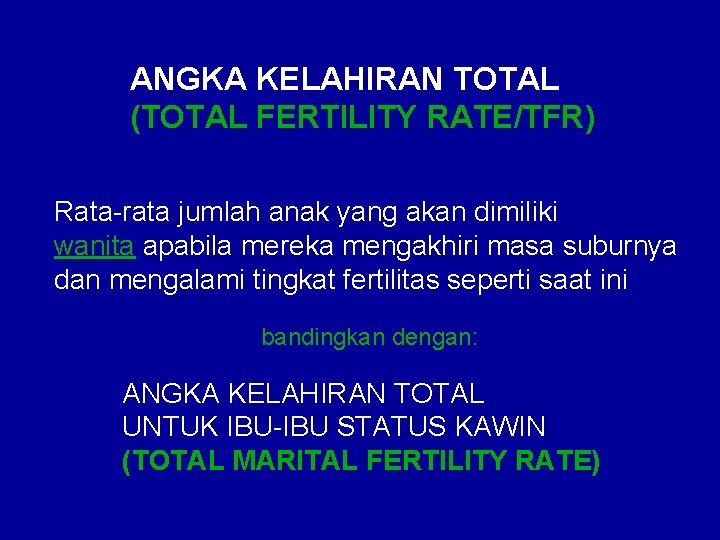 ANGKA KELAHIRAN TOTAL
(TOTAL FERTILITY RATE/TFR)

Rata-rata jumlah anak yang akan dimiliki wanita apabila mereka mengakhiri masa suburnya dan mengalami tingkat fertilitas seperti saat ini

bandingkan dengan:

ANGKA KELAHIRAN TOTAL
UNTUK IBU-IBU STATUS KAWIN
(TOTAL MARITAL FERTILITY RATE)